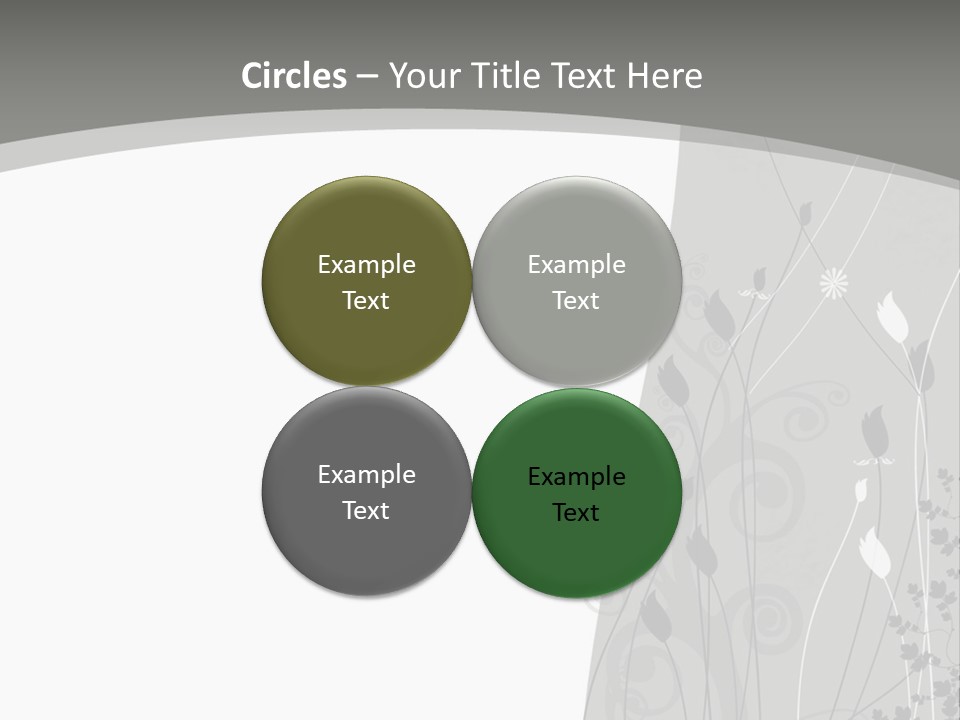 Circles – Your Title Text Here

Example Text

Example Text

Example Text

Example Text